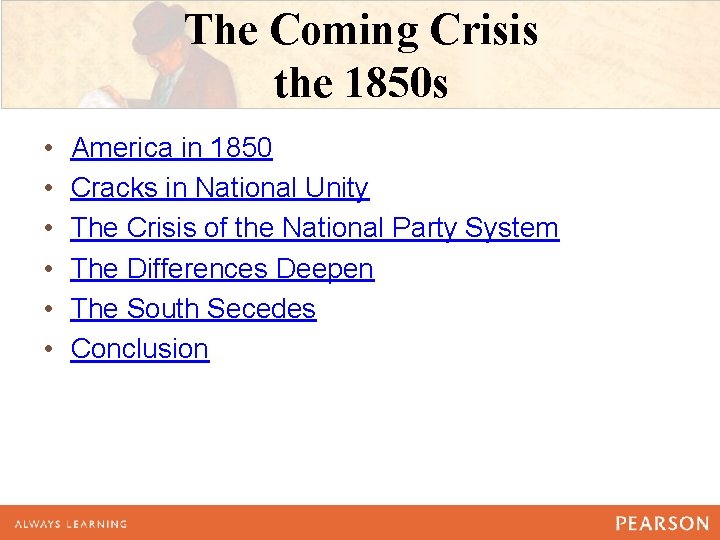 The Coming Crisis
the 1850s

• America in 1850
• Cracks in National Unity
• The Crisis of the National Party System
• The Differences Deepen
• The South Secedes
• Conclusion

ALWAYS LEARNING

PEARSON